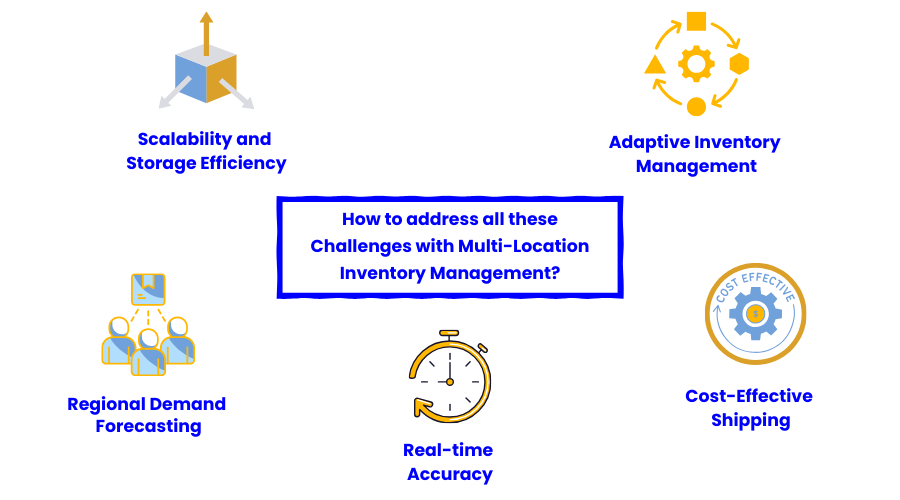 Scalability and Storage Efficiency

Adaptive Inventory Management

How to address all these Challenges with Multi-Location Inventory Management?

COST EFFECTIVE

$

Regional Demand Forecasting

Real-time Accuracy

Cost-Effective Shipping